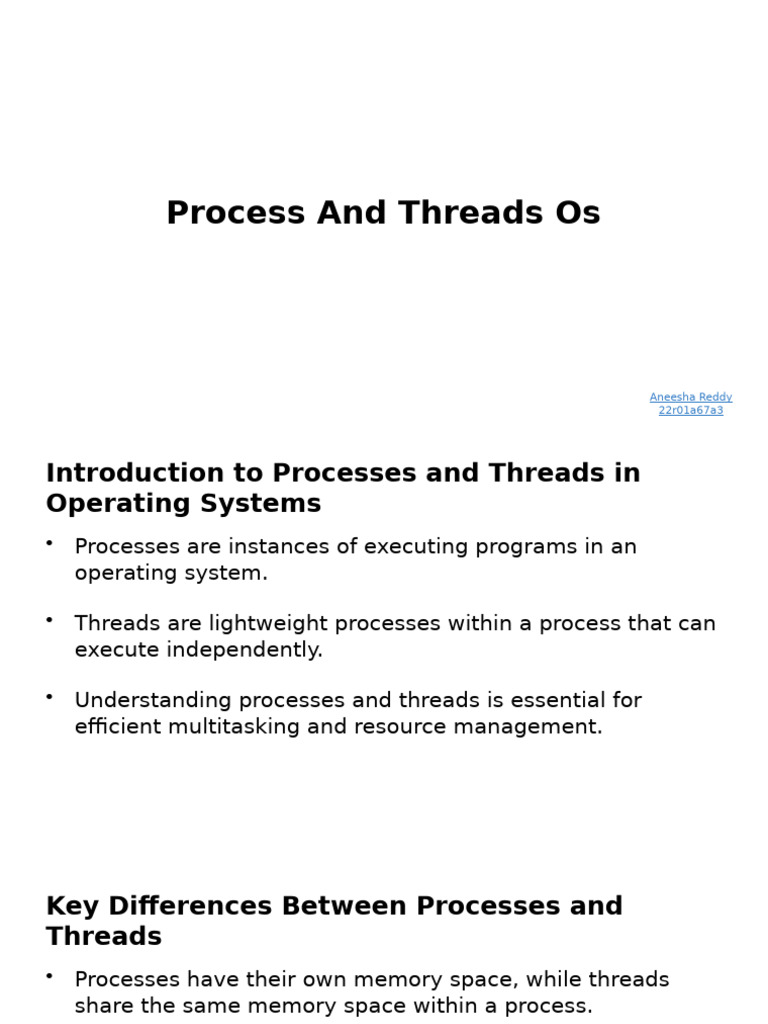 Process And Threads Os

Aneesha Reddy
22r01a67a3

Introduction to Processes and Threads in Operating Systems

• Processes are instances of executing programs in an operating system.

• Threads are lightweight processes within a process that can execute independently.

• Understanding processes and threads is essential for efficient multitasking and resource management.

Key Differences Between Processes and Threads

• Processes have their own memory space, while threads share the same memory space within a process.